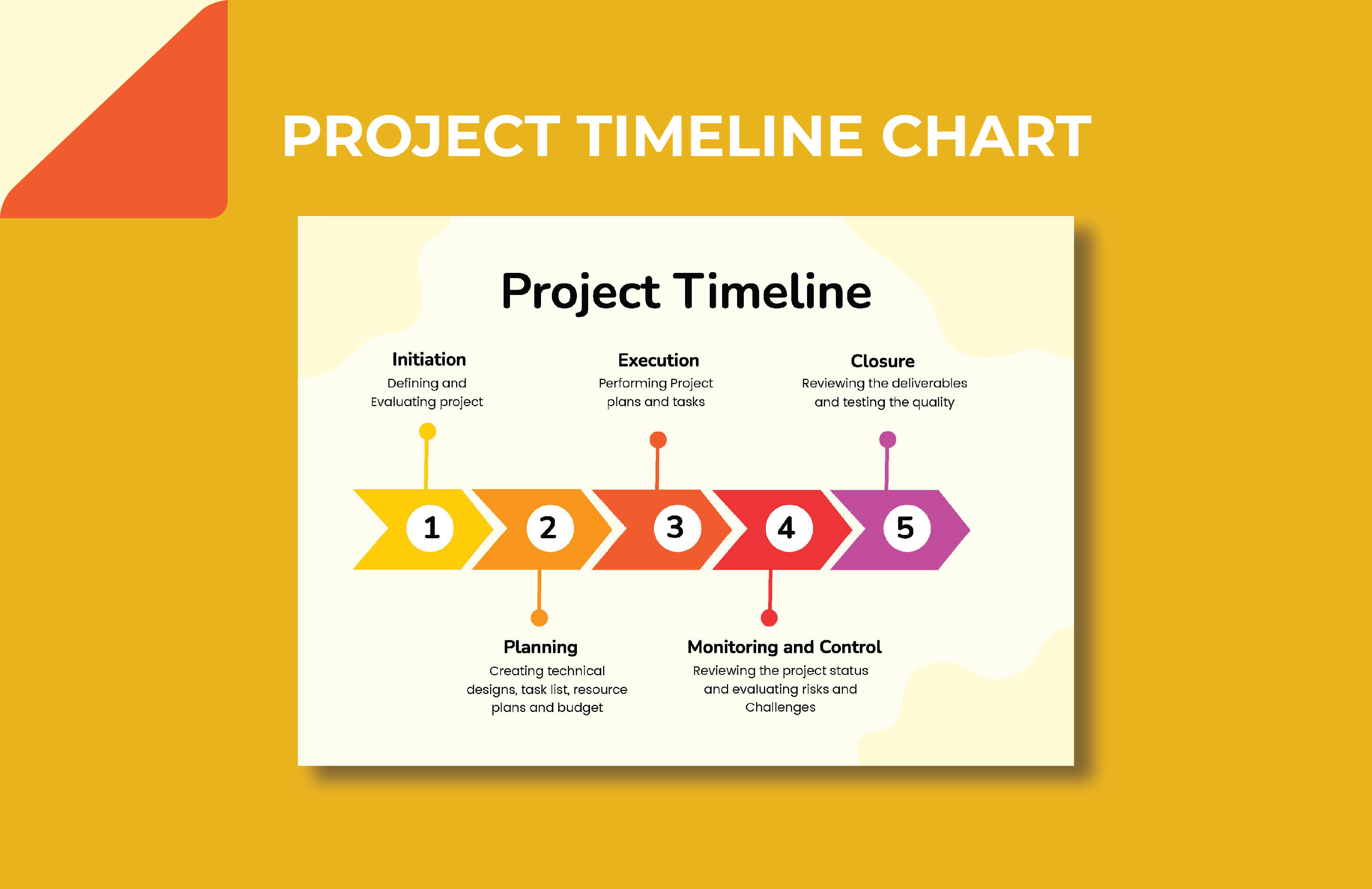 PROJECT TIMELINE CHART

Project Timeline

Initiation
Defining and Evaluating project

Execution
Performing Project plans and tasks

Closure
Reviewing the deliverables and testing the quality

1

2

3

4

5

Planning
Creating technical designs, task list, resource plans and budget

Monitoring and Control
Reviewing the project status and evaluating risks and Challenges